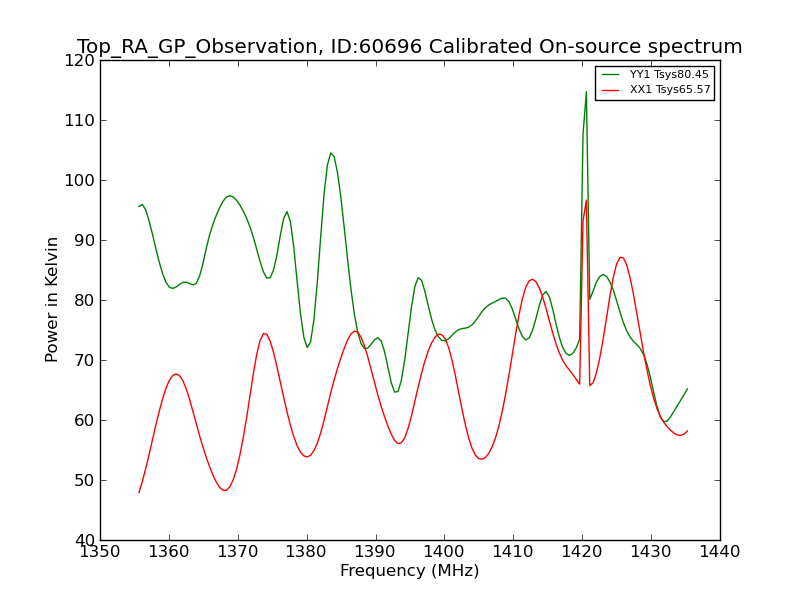 Top_RA_GP_Observation, ID:60696 Calibrated On-source spectrum

YY1 Tsys80.45
XX1 Tsys65.57

Power in Kelvin

120
110
100
90
80
70
60
50
40

1350 1360 1370 1380 1390 1400 1410 1420 1430 1440

Frequency (MHz)